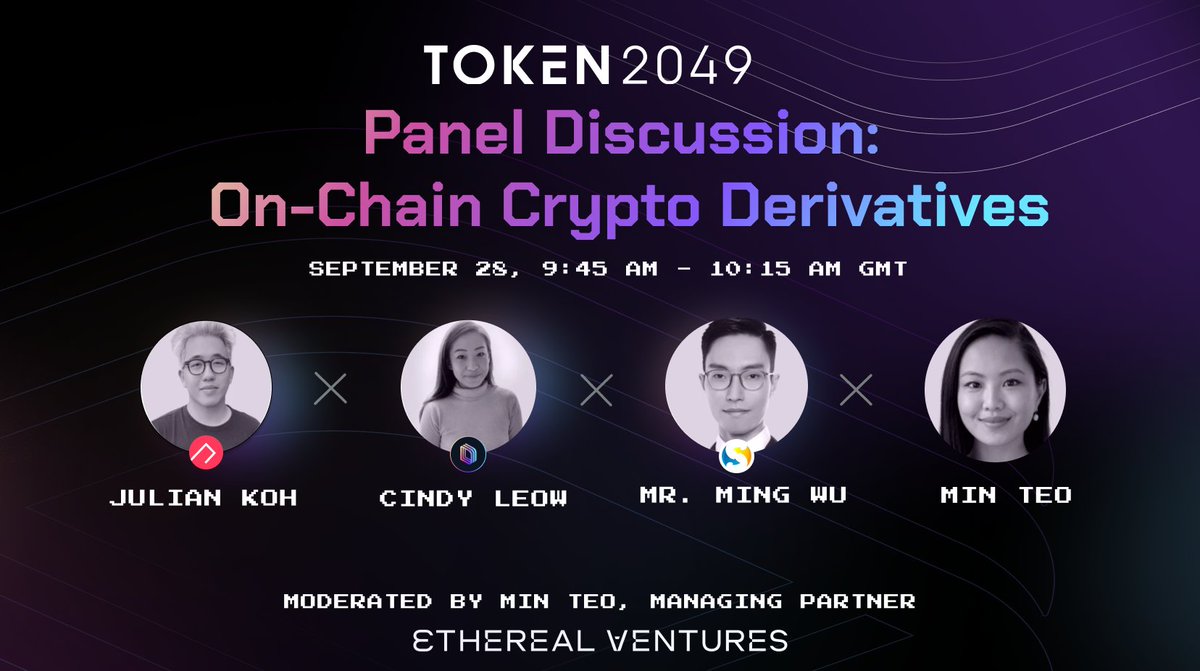 TOKEN2049

Panel Discussion: On-Chain Crypto Derivatives

SEPTEMBER 28, 9:45 AM - 10:15 AM GMT

JULIAN KOH

CINDY LEOW

MR. MING WU

MIN TEO

MODERATED BY MIN TEO, MANAGING PARTNER

ETHEREAL VENTURES